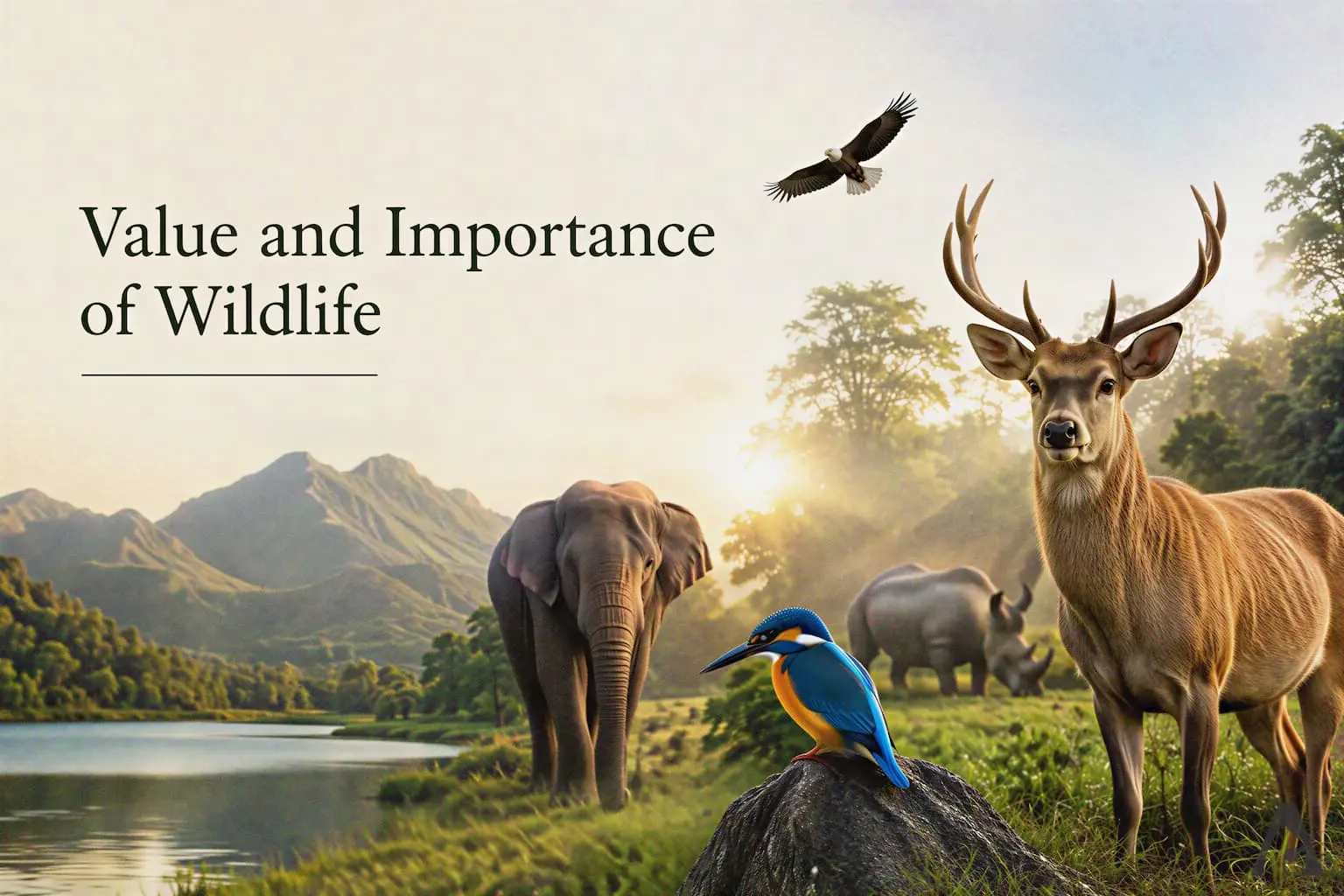 Value and Importance of Wildlife